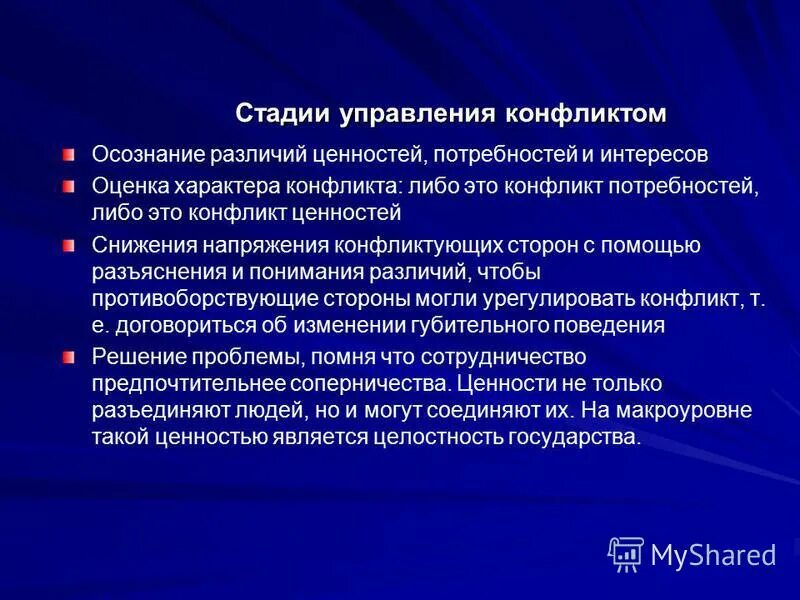 Стадии управления конфликтом

Осознание различий ценностей, потребностей и интересов

Оценка характера конфликта: либо это конфликт потребностей, либо это конфликт ценностей

Снижения напряжения конфликтующих сторон с помощью разъяснения и понимания различий, чтобы противоборствующие стороны могли урегулировать конфликт, т. е. договориться об изменении губительного поведения

Решение проблемы, помня что сотрудничество предпочтительнее соперничества. Ценности не только разъединяют людей, но и могут соединяют их. На макроуровне такой ценностью является целостность государства.

MyShared